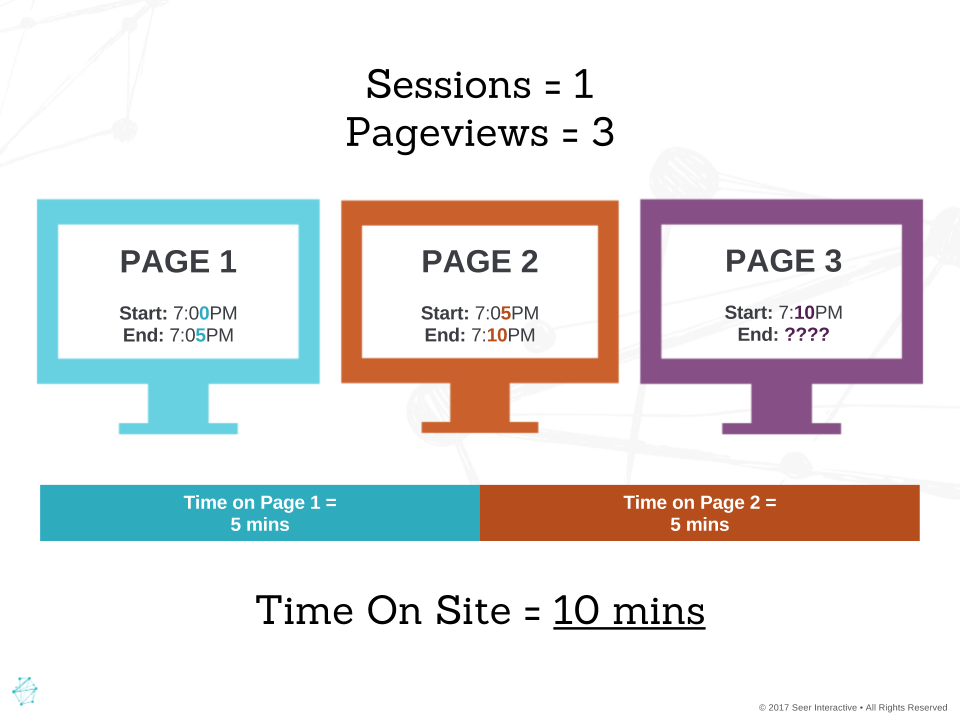 Sessions = 1
Pageviews = 3

PAGE 1

Start: 7:00PM
End: 7:05PM

PAGE 2

Start: 7:05PM
End: 7:10PM

PAGE 3

Start: 7:10PM
End: ????

Time on Page 1 = 5 mins

Time on Page 2 = 5 mins

Time On Site = 10 mins

© 2017 Seer Interactive • All Rights Reserved